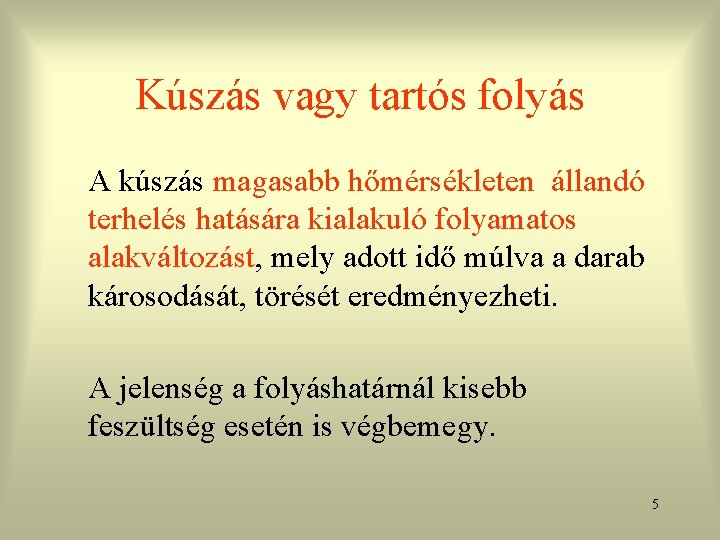 Kúszás vagy tartós folyás

A kúszás magasabb hőmérsékleten állandó terhelés hatására kialakuló folyamatos alakváltozást, mely adott idő múlva a darab károsodását, törését eredményezheti.

A jelenség a folyáshatárnál kisebb feszültség esetén is végbemegy.

5